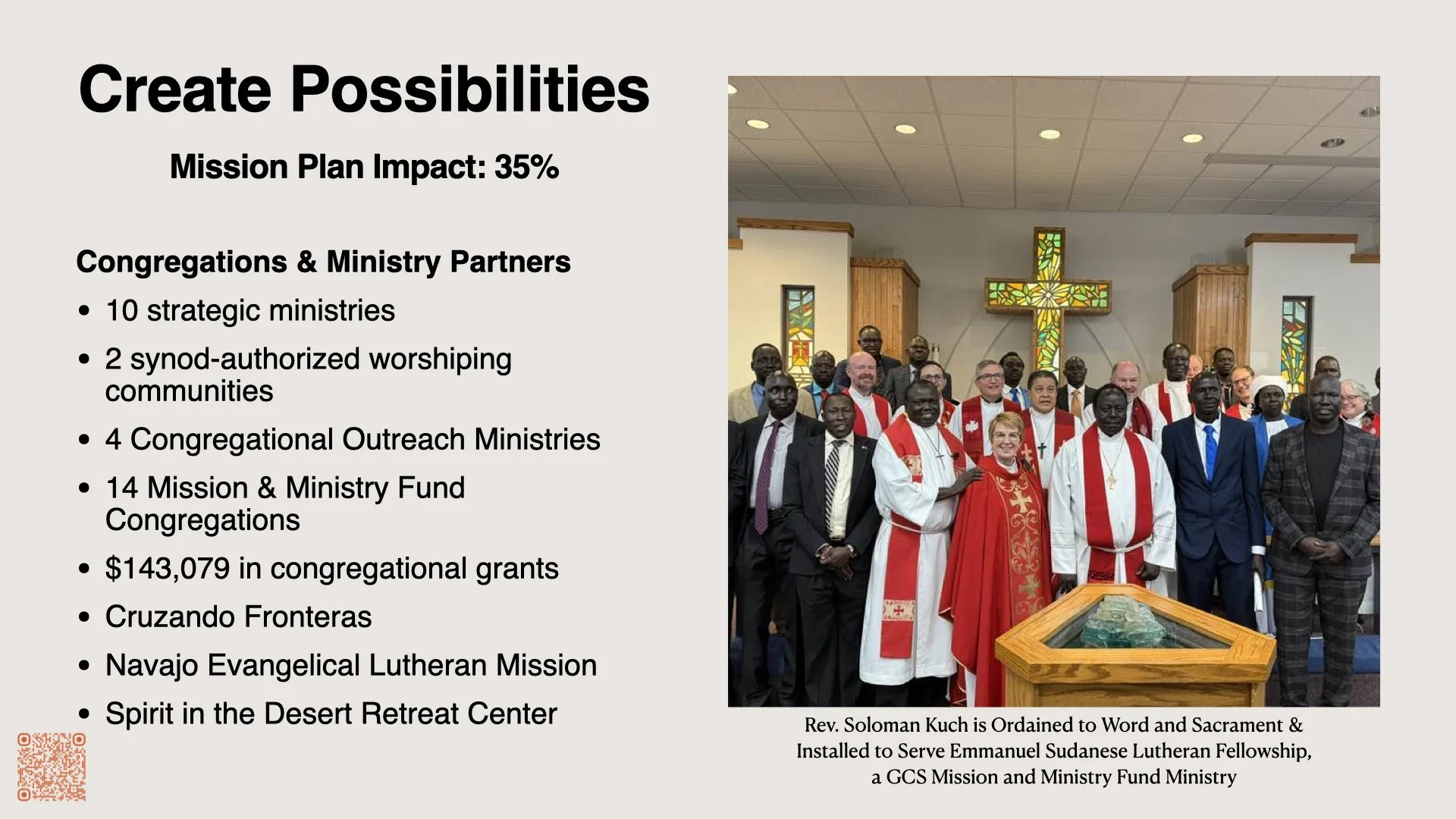 Create Possibilities

Mission Plan Impact: 35%

Congregations & Ministry Partners

• 10 strategic ministries
• 2 synod-authorized worshiping communities
• 4 Congregational Outreach Ministries
• 14 Mission & Ministry Fund Congregations
• $143,079 in congregational grants
• Cruzando Fronteras
• Navajo Evangelical Lutheran Mission
• Spirit in the Desert Retreat Center

Rev. Soloman Kuch is Ordained to Word and Sacrament & Installed to Serve Emmanuel Sudanese Lutheran Fellowship, a GCS Mission and Ministry Fund Ministry